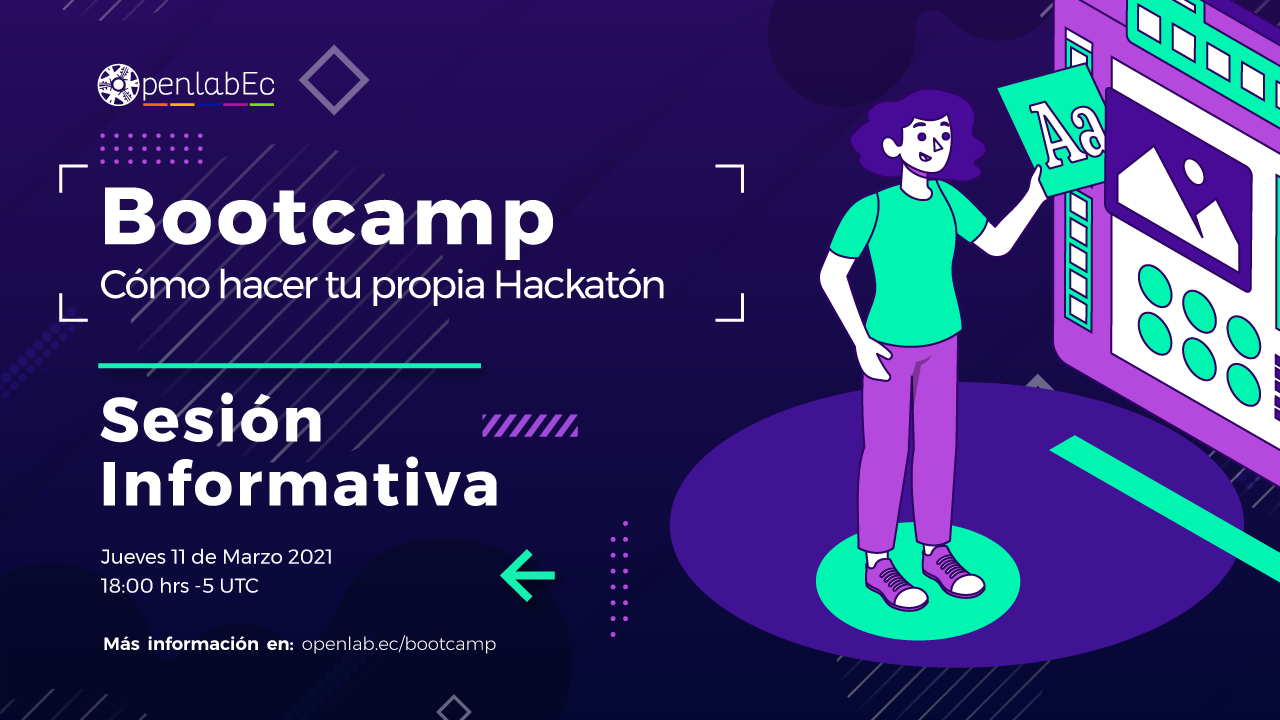 openlabEc

Bootcamp
Cómo hacer tu propia Hackatón

Sesión Informativa

Jueves 11 de Marzo 2021
18:00 hrs -5 UTC

Más información en: openlab.ec/bootcamp

Aa